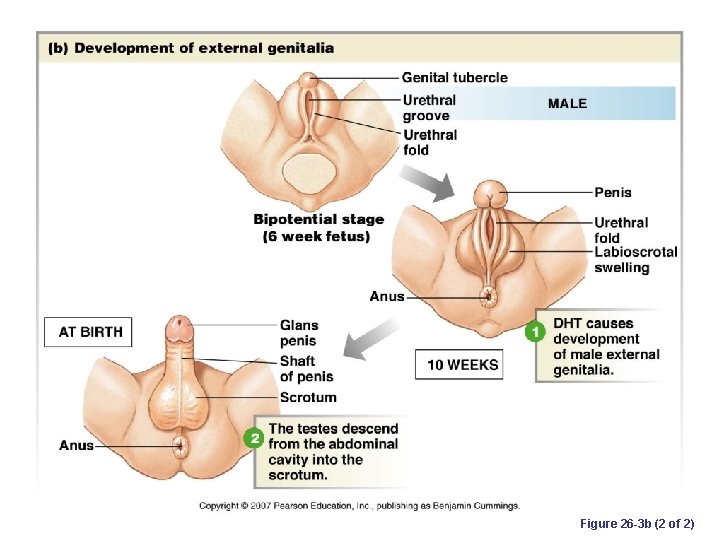 (b) Development of external genitalia

Genital tubercle
Urethral groove
Urethral fold

MALE

Bipotential stage
(6 week fetus)

Penis
Urethral fold
Labioscrotal swelling
Anus

1 DHT causes development of male external genitalia.

10 WEEKS

AT BIRTH

Glans penis
Shaft of penis
Scrotum
Anus

2 The testes descend from the abdominal cavity into the scrotum.

Copyright © 2007 Pearson Education, Inc., publishing as Benjamin Cummings.

Figure 26-3b (2 of 2)